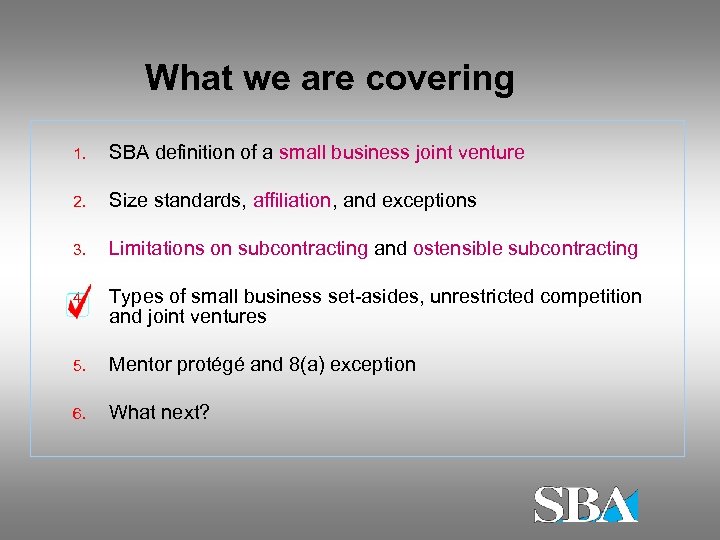 What we are covering

1. SBA definition of a small business joint venture

2. Size standards, affiliation, and exceptions

3. Limitations on subcontracting and ostensible subcontracting

4. Types of small business set-asides, unrestricted competition and joint ventures

5. Mentor protégé and 8(a) exception

6. What next?

SBA